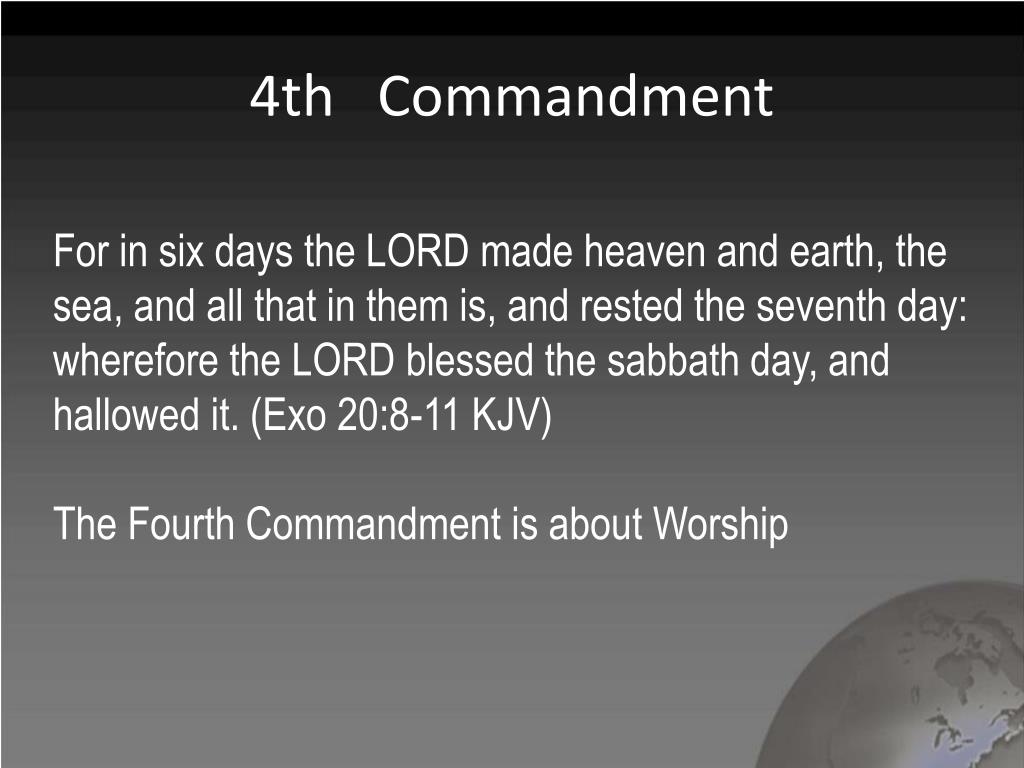 4th Commandment

For in six days the LORD made heaven and earth, the sea, and all that in them is, and rested the seventh day: wherefore the LORD blessed the sabbath day, and hallowed it. (Exo 20:8-11 KJV)

The Fourth Commandment is about Worship